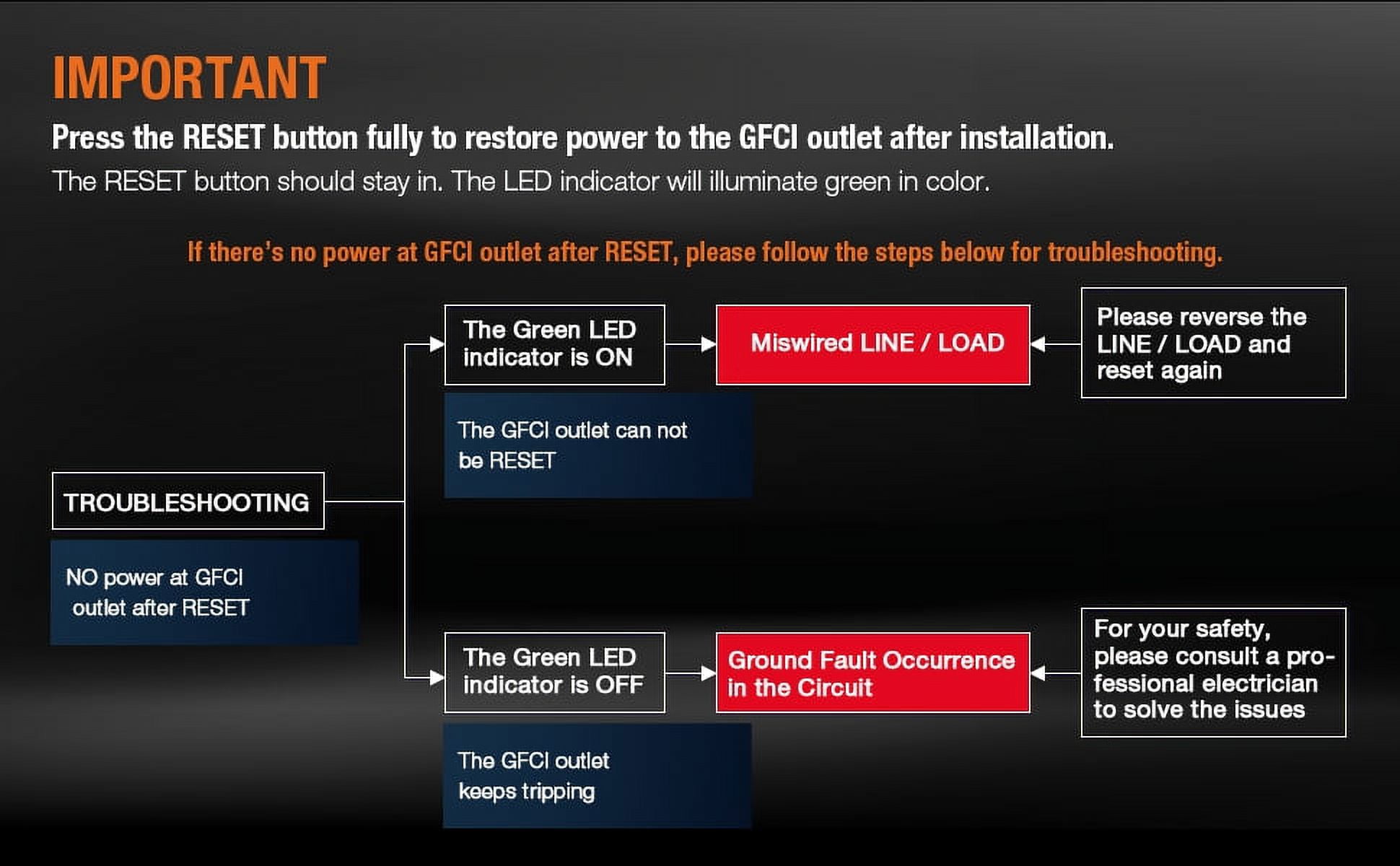 IMPORTANT

Press the RESET button fully to restore power to the GFCI outlet after installation.

The RESET button should stay in. The LED indicator will illuminate green in color.

If there's no power at GFCI outlet after RESET, please follow the steps below for troubleshooting.

TROUBLESHOOTING

NO power at GFCI outlet after RESET

The Green LED indicator is ON

The GFCI outlet can not be RESET

Miswired LINE / LOAD

Please reverse the LINE / LOAD and reset again

The Green LED indicator is OFF

The GFCI outlet keeps tripping

Ground Fault Occurrence in the Circuit

For your safety, please consult a professional electrician to solve the issues